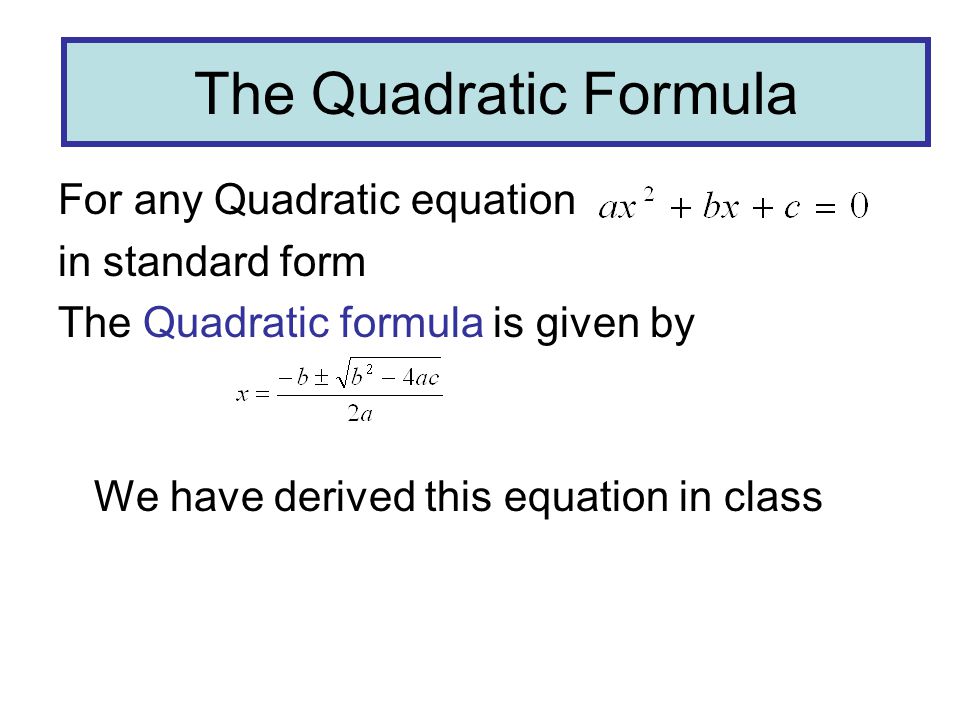 The Quadratic Formula

For any Quadratic equation $ax^2 + bx + c = 0$ in standard form

The Quadratic formula is given by

$x = \frac{-b \pm \sqrt{b^2 - 4ac}}{2a}$

We have derived this equation in class